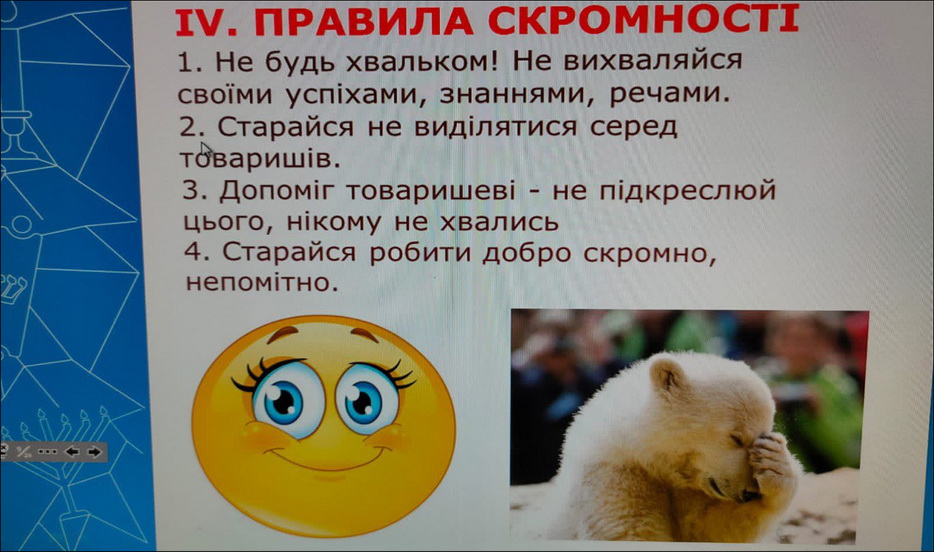 IV. ПРАВИЛА СКРОМНОСТІ

1. Не будь хвальком! Не вихваляйся своїми успіхами, знаннями, речами.
2. Старайся не виділятися серед товаришів.
3. Допоміг товаришеві - не підкреслюй цього, нікому не хвались
4. Старайся робити добро скромно, непомітно.